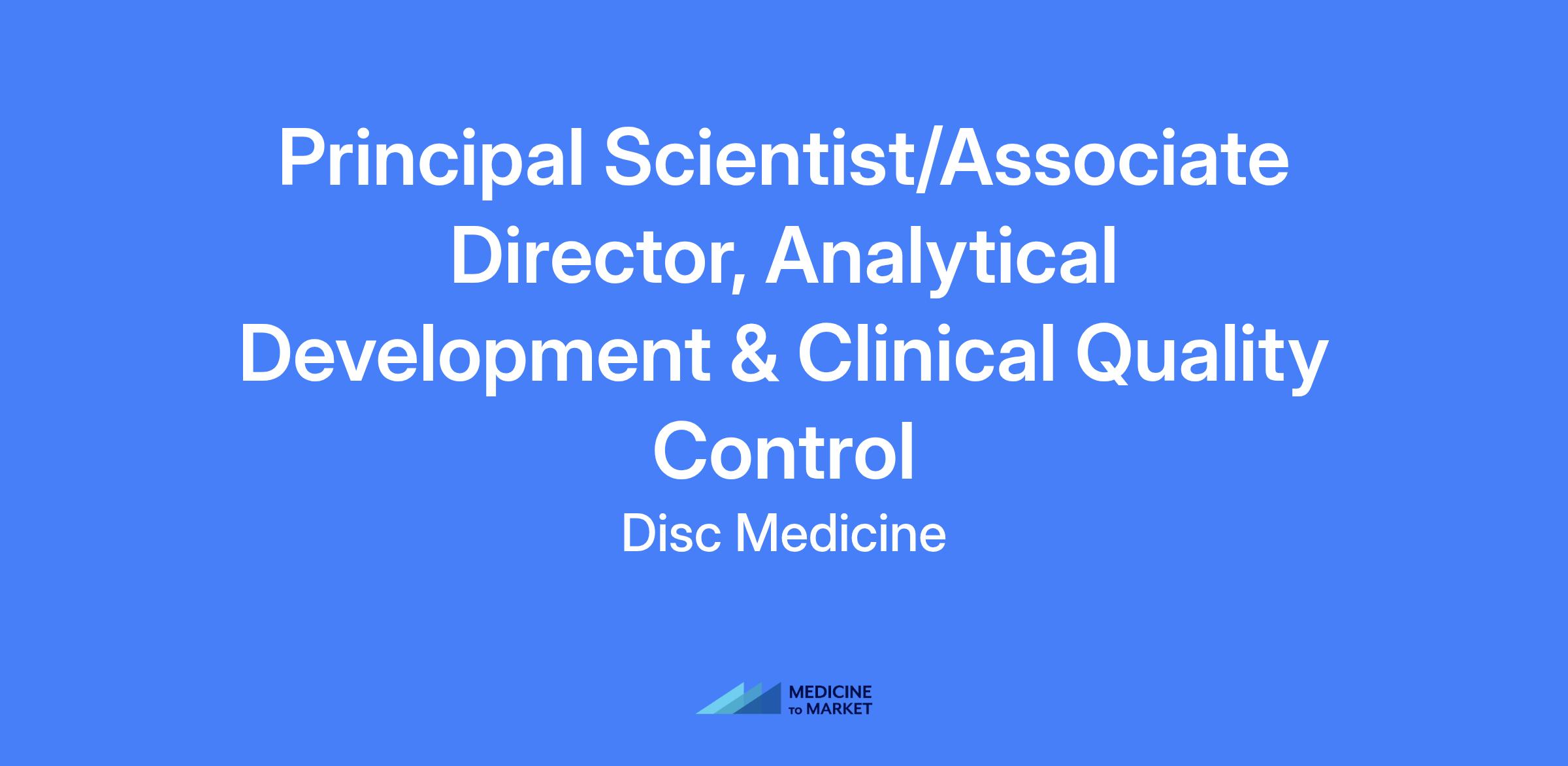 Principal Scientist/Associate Director, Analytical Development & Clinical Quality Control

Disc Medicine

MEDICINE
TO MARKET